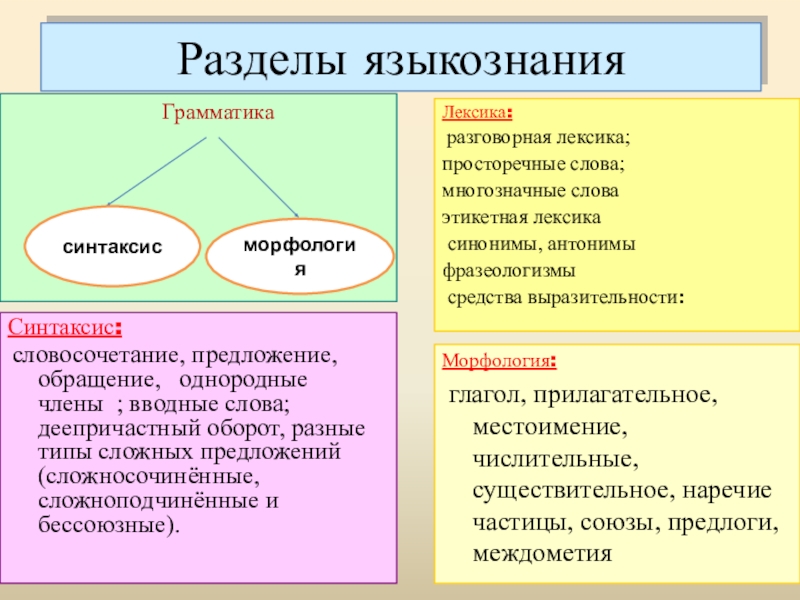 Разделы языкознания

Грамматика

синтаксис

морфология

Синтаксис:
словосочетание, предложение, обращение, однородные члены ; вводные слова; деепричастный оборот, разные типы сложных предложений (сложносочинённые, сложноподчинённые и бессоюзные).

Лексика:
разговорная лексика;
просторечные слова;
многозначные слова
этикетная лексика
синонимы, антонимы
фразеологизмы
средства выразительности:

Морфология:
глагол, прилагательное, местоимение, числительные, существительное, наречие частицы, союзы, предлоги, междометия